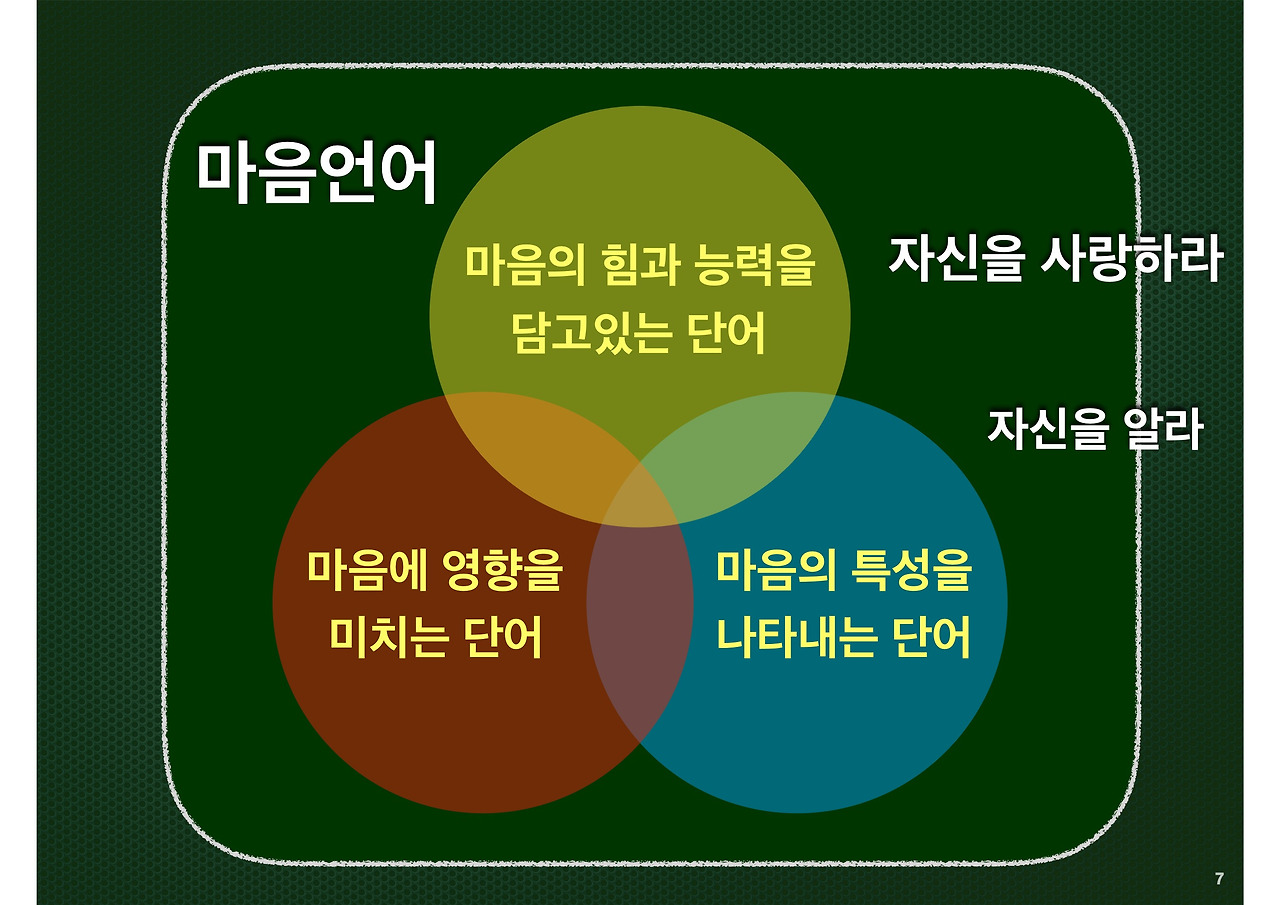 마음언어

마음의 힘과 능력을 담고있는 단어

자신을 사랑하라

자신을 알라

마음에 영향을 미치는 단어

마음의 특성을 나타내는 단어

7